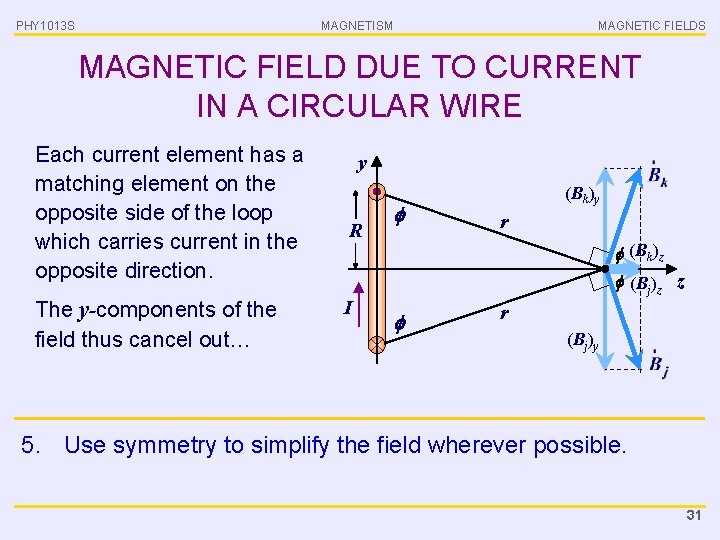 PHY1013S MAGNETISM MAGNETIC FIELDS

MAGNETIC FIELD DUE TO CURRENT IN A CIRCULAR WIRE

Each current element has a matching element on the opposite side of the loop which carries current in the opposite direction.

The $y$-components of the field thus cancel out…

$y$
$R$
$I$
$\phi$
$\phi$
$r$
$r$
$(B_k)_y$
$\dot{B}_k$
$\phi$ $(B_k)_z$
$\phi$ $(B_j)_z$
$z$
$(B_j)_y$
$\dot{B}_j$

5. Use symmetry to simplify the field wherever possible.

31